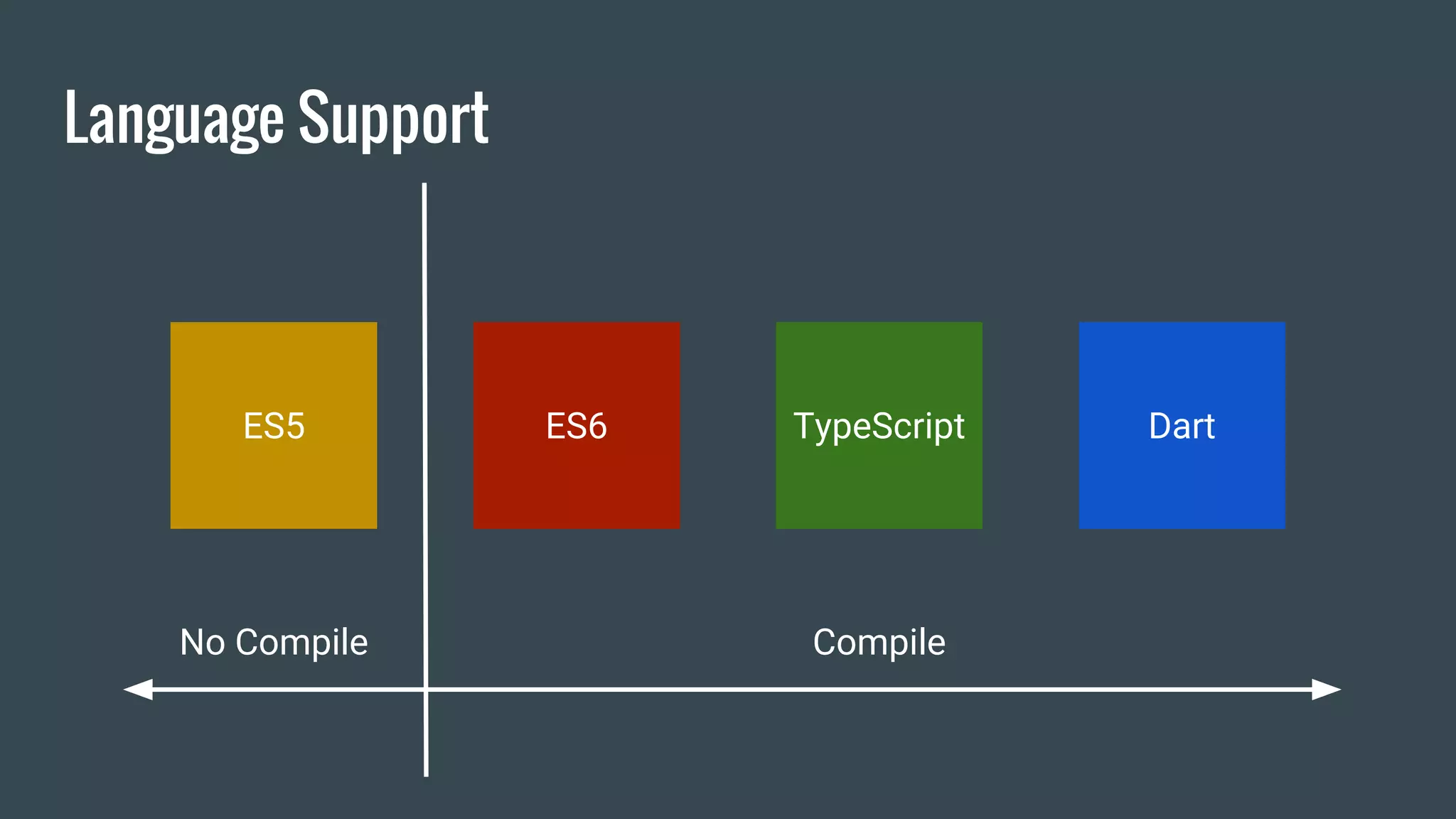 Language Support

ES5

ES6

TypeScript

Dart

No Compile

Compile